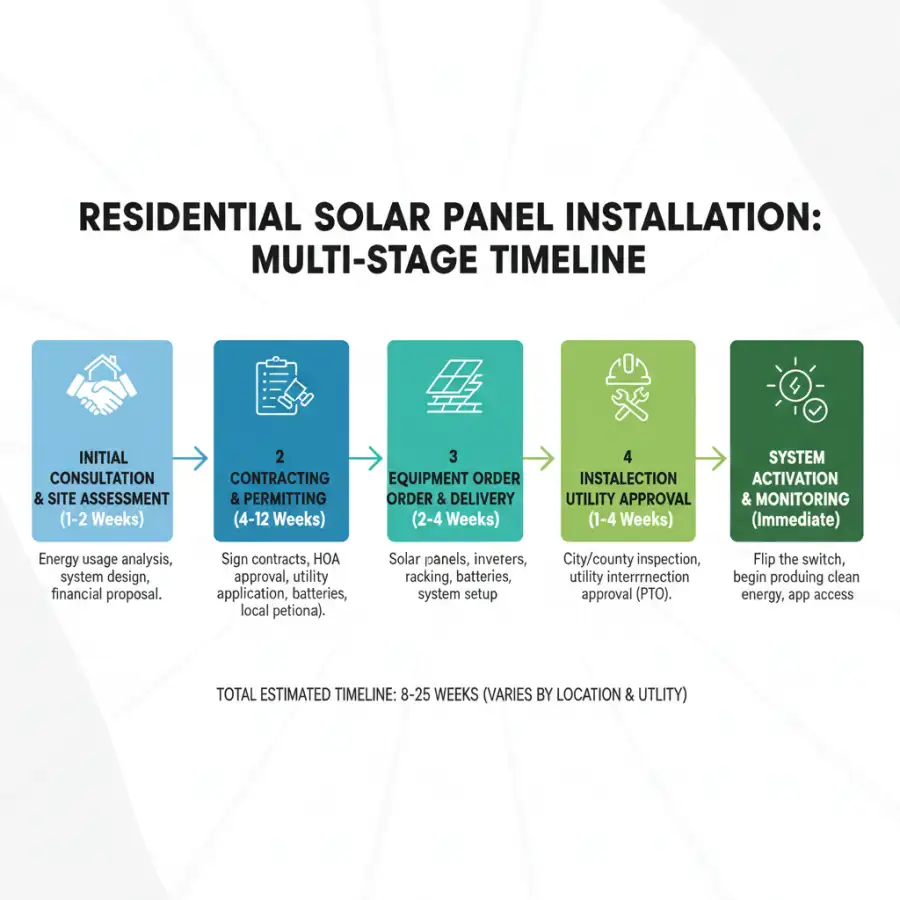 RESIDENTIAL SOLAR PANEL INSTALLATION: MULTI-STAGE TIMELINE

INITIAL CONSULTATION & SITE ASSESSMENT (1-2 Weeks)

Energy usage analysis, system design, financial proposal.

2
CONTRACTING & PERMITTING (4-12 Weeks)

Sign contracts, HOA approval, utility application, batteries, local petiona).

3
EQUIPMENT ORDER ORDER & DELIVERY (2-4 Weeks)

Solar panels, inveters, racking, batteries, system setup

4
INSTALECTION UTILITY APPROVAL (1-4 Weeks)

City/county inspection, utility interrnection approval (PTO).

SYSTEM ACTIVATION & MONITORING (Immediate)

Flip the switch, begin produing clean energy, app access

TOTAL ESTIMATED TIMELINE: 8-25 WEEKS (VARIES BY LOCATION & UTLITY)